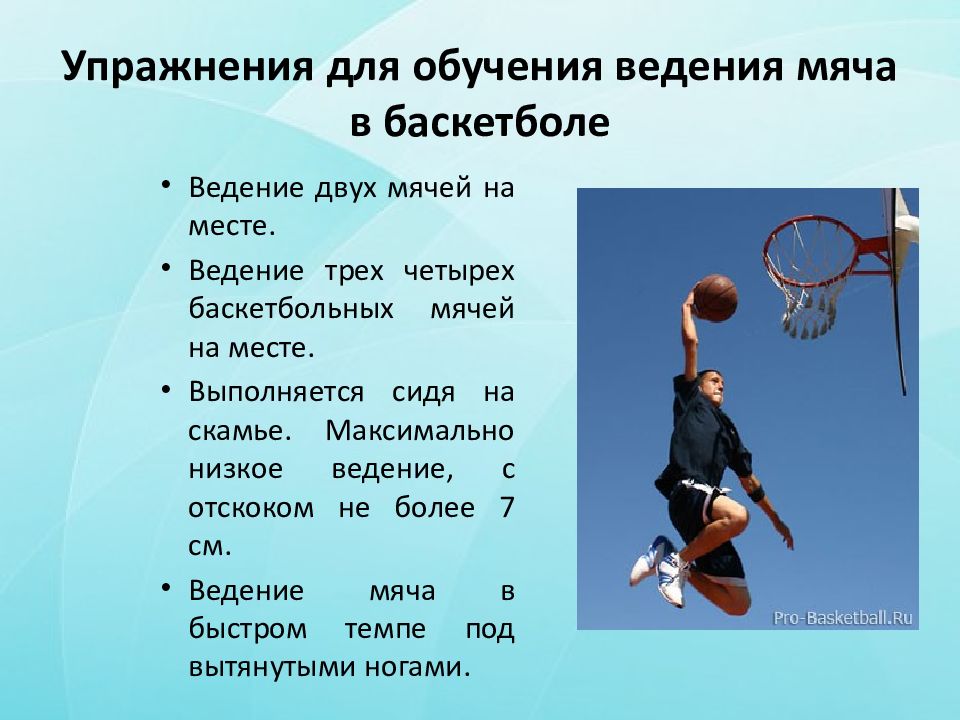 Упражнения для обучения ведения мяча в баскетболе

• Ведение двух мячей на месте.

• Ведение трех четырех баскетбольных мячей на месте.

• Выполняется сидя на скамье. Максимально низкое ведение, с отскоком не более 7 см.

• Ведение мяча в быстром темпе под вытянутыми ногами.

Pro-Basketball.Ru